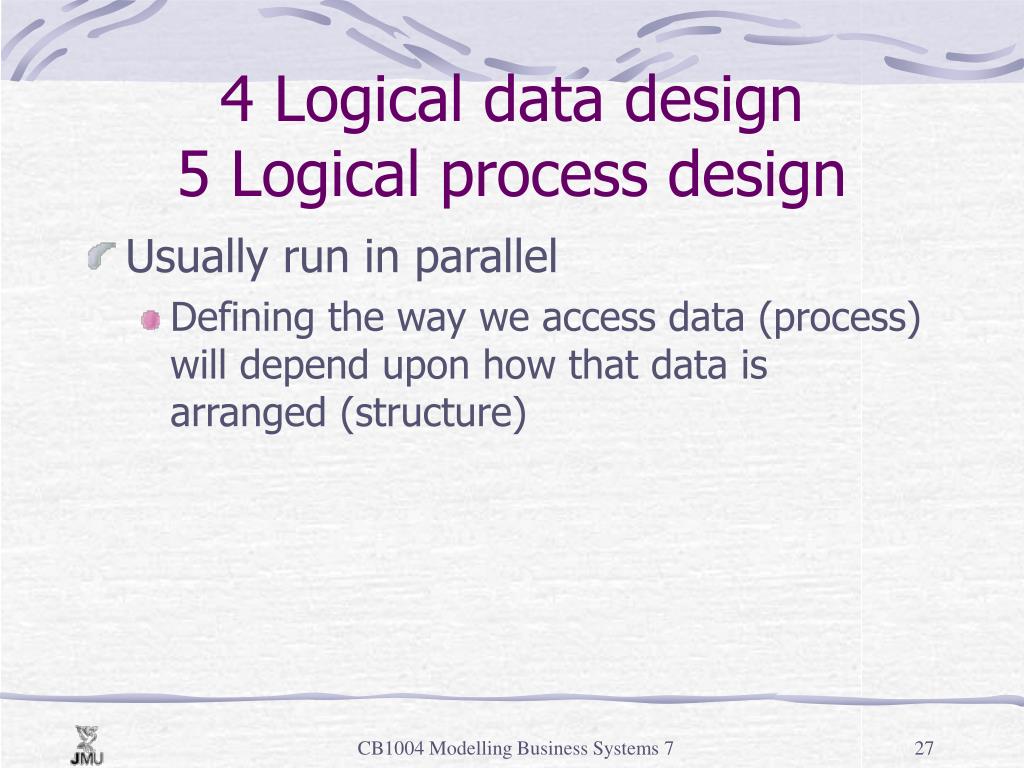 4 Logical data design
5 Logical process design

Usually run in parallel

Defining the way we access data (process) will depend upon how that data is arranged (structure)

JMU

CB1004 Modelling Business Systems 7

27